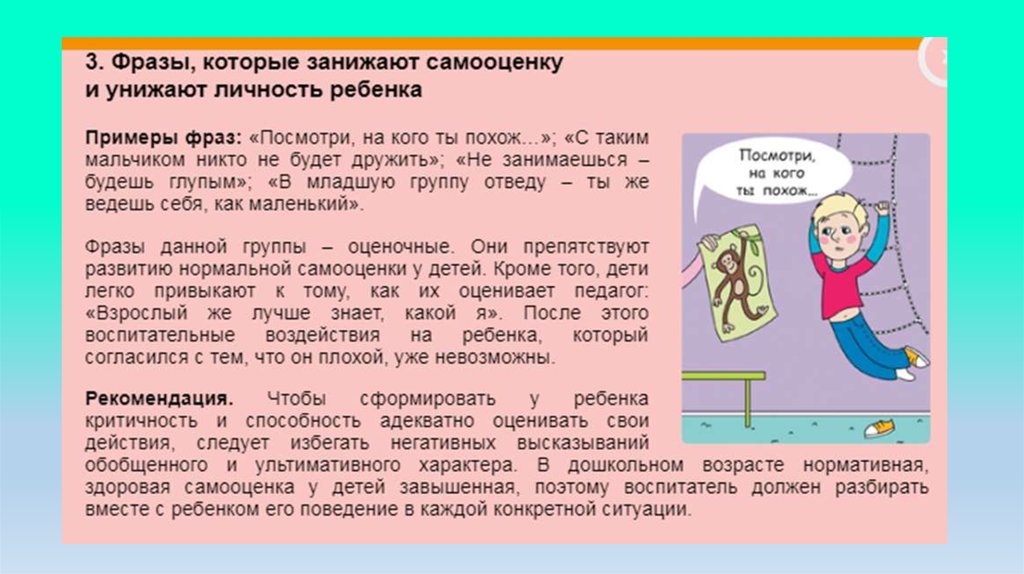 3. Фразы, которые занижают самооценку и унижают личность ребенка

Примеры фраз: «Посмотри, на кого ты похож...»; «С таким мальчиком никто не будет дружить»; «Не занимаешься – будешь глупым»; «В младшую группу отведу – ты же ведешь себя, как маленький».

Фразы данной группы – оценочные. Они препятствуют развитию нормальной самооценки у детей. Кроме того, дети легко привыкают к тому, как их оценивает педагог: «Взрослый же лучше знает, какой я». После этого воспитательные воздействия на ребенка, который согласился с тем, что он плохой, уже невозможны.

Рекомендация. Чтобы сформировать у ребенка критичность и способность адекватно оценивать свои действия, следует избегать негативных высказываний обобщенного и ультимативного характера. В дошкольном возрасте нормативная, здоровая самооценка у детей завышенная, поэтому воспитатель должен разбирать вместе с ребенком его поведение в каждой конкретной ситуации.

Посмотри, на кого ты похож...